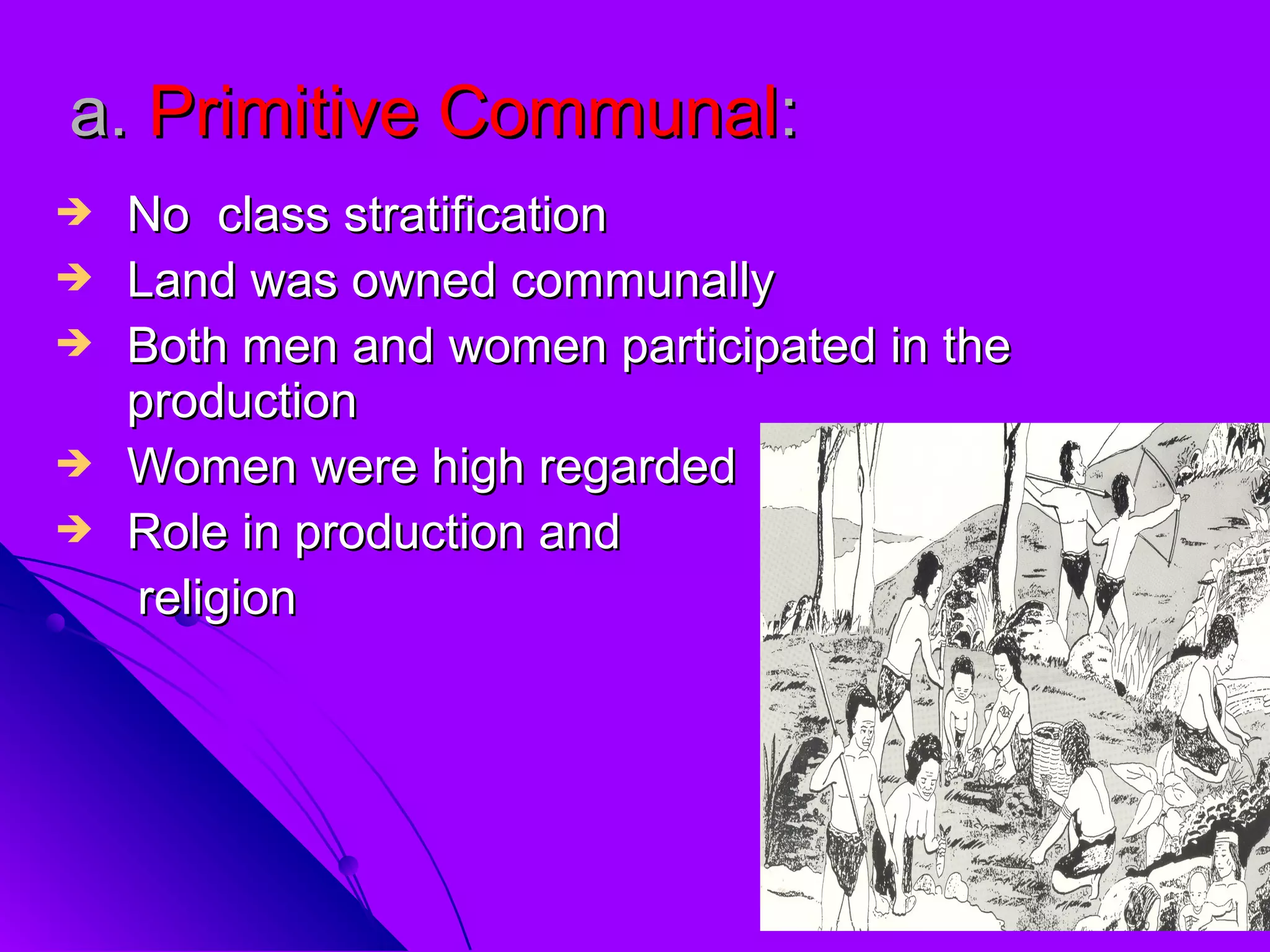 a. Primitive Communal:

➔ No class stratification
➔ Land was owned communally
➔ Both men and women participated in the production
➔ Women were high regarded
➔ Role in production and religion